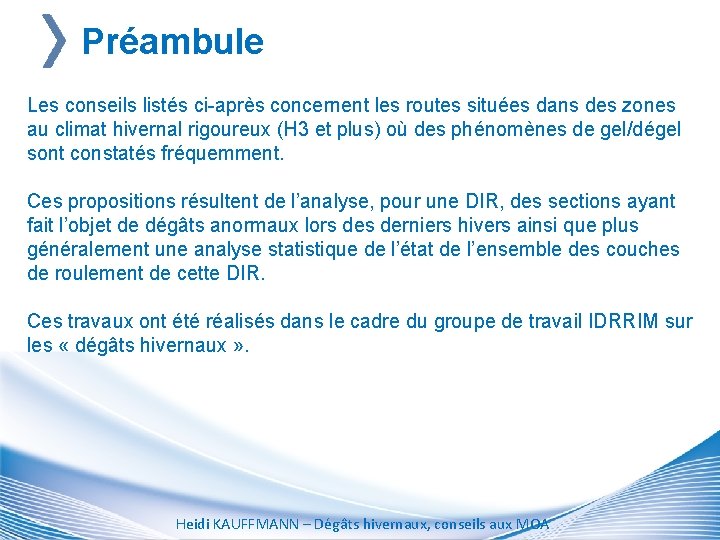 Préambule

Les conseils listés ci-après concernent les routes situées dans des zones au climat hivernal rigoureux (H3 et plus) où des phénomènes de gel/dégel sont constatés fréquemment.

Ces propositions résultent de l'analyse, pour une DIR, des sections ayant fait l'objet de dégâts anormaux lors des derniers hivers ainsi que plus généralement une analyse statistique de l'état de l'ensemble des couches de roulement de cette DIR.

Ces travaux ont été réalisés dans le cadre du groupe de travail IDRRIM sur les « dégâts hivernaux ».

Heidi KAUFFMANN – Dégâts hivernaux, conseils aux MOA